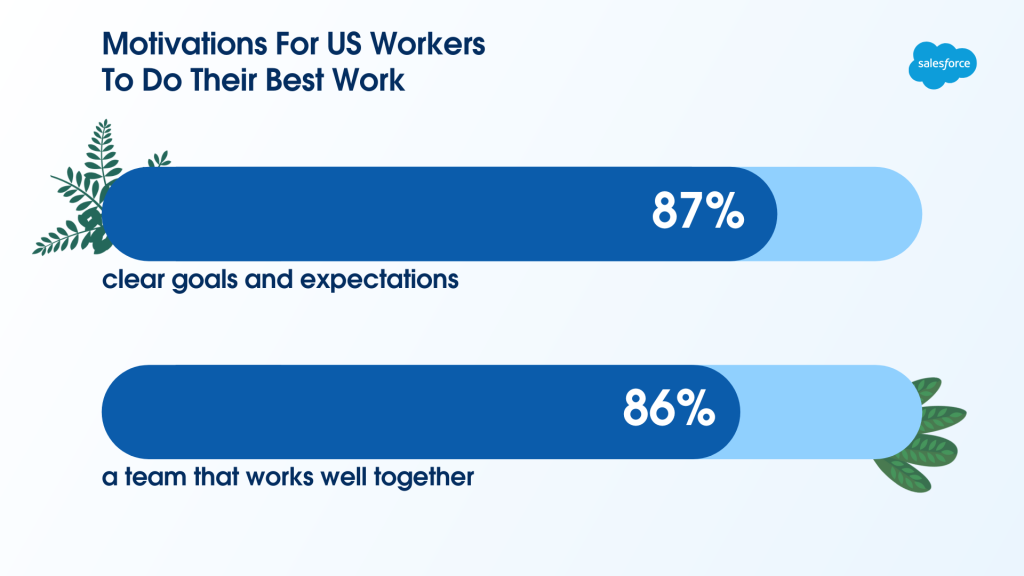 Motivations For US Workers To Do Their Best Work

salesforce

87%

clear goals and expectations

86%

a team that works well together